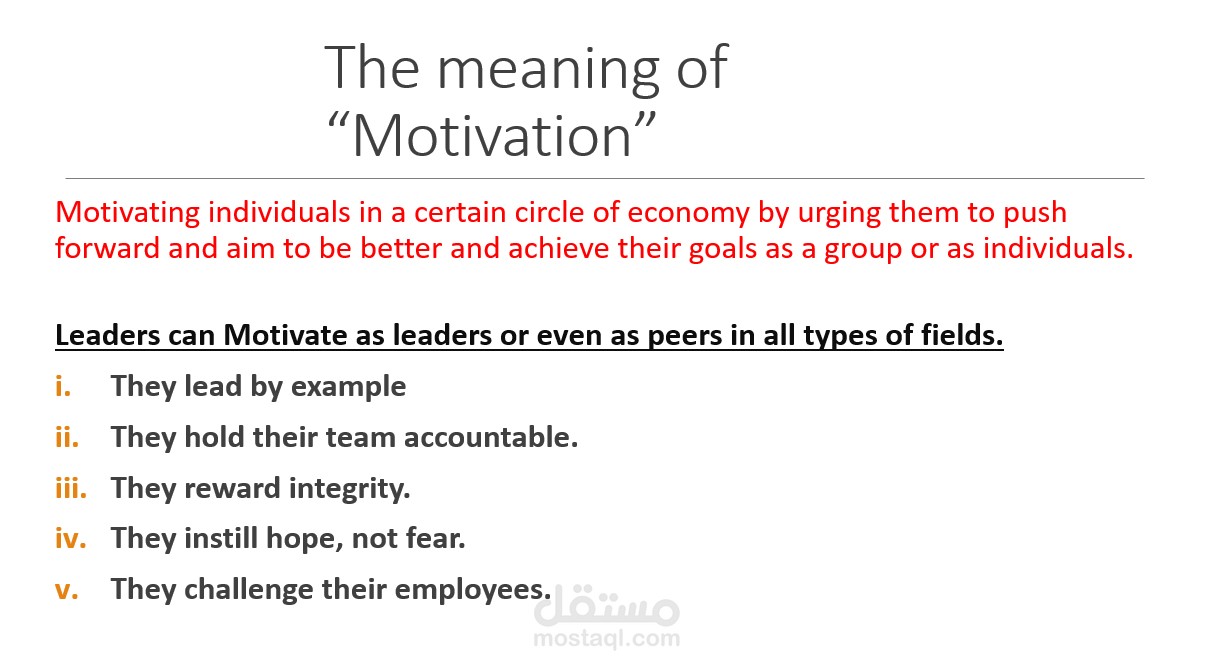 The meaning of
"Motivation"

Motivating individuals in a certain circle of economy by urging them to push forward and aim to be better and achieve their goals as a group or as individuals.

Leaders can Motivate as leaders or even as peers in all types of fields.

i. They lead by example
ii. They hold their team accountable.
iii. They reward integrity.
iv. They instill hope, not fear.
v. They challenge their employees.

مستقل
mostaql.com